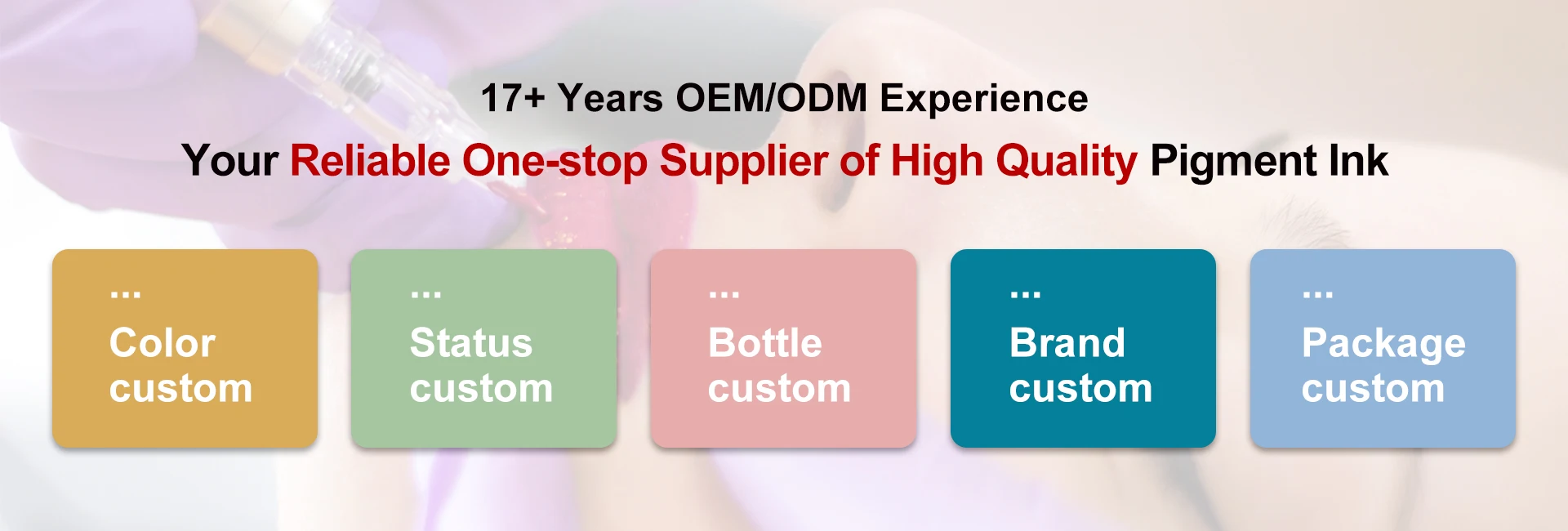 17+ Years OEM/ODM Experience

Your Reliable One-stop Supplier of High Quality Pigment Ink

...
Color custom

...
Status custom

...
Bottle custom

...
Brand custom

...
Package custom